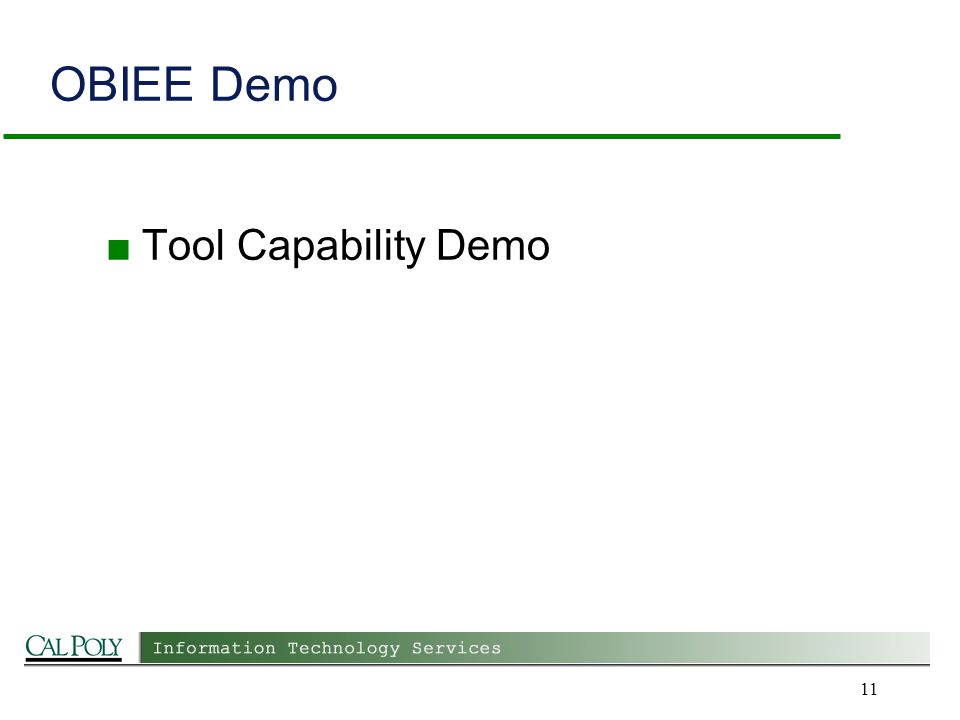 OBIEE Demo

■ Tool Capability Demo

CAL POLY Information Technology Services

11